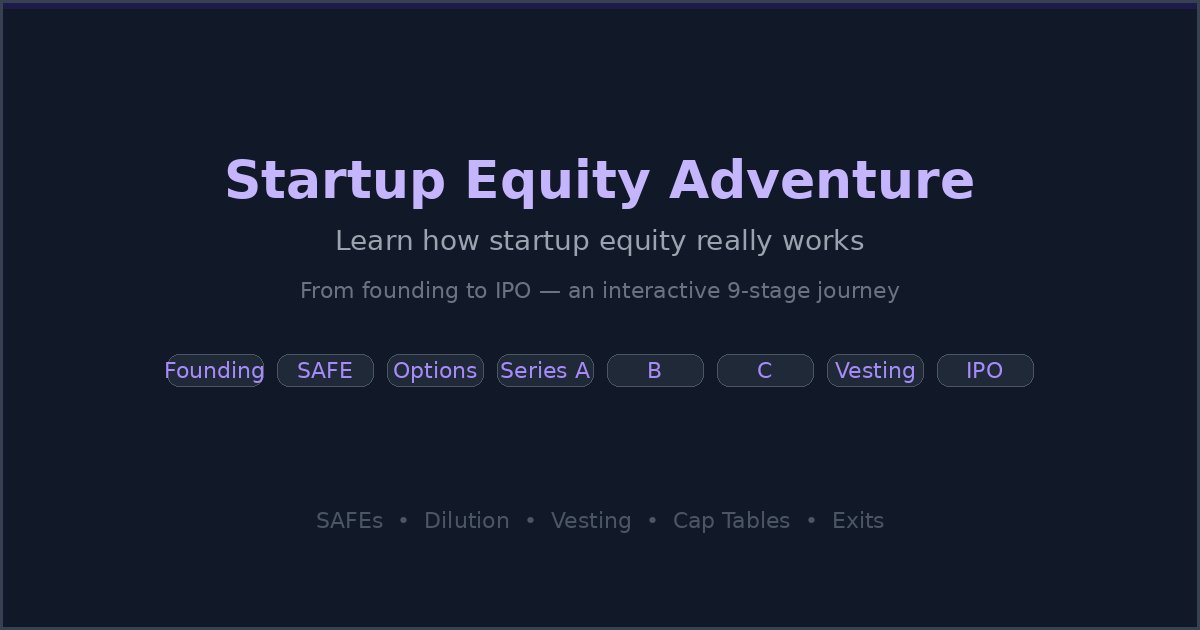 Startup Equity Adventure

Learn how startup equity really works

From founding to IPO — an interactive 9-stage journey

Founding SAFE Options Series A B C Vesting IPO

SAFEs • Dilution • Vesting • Cap Tables • Exits